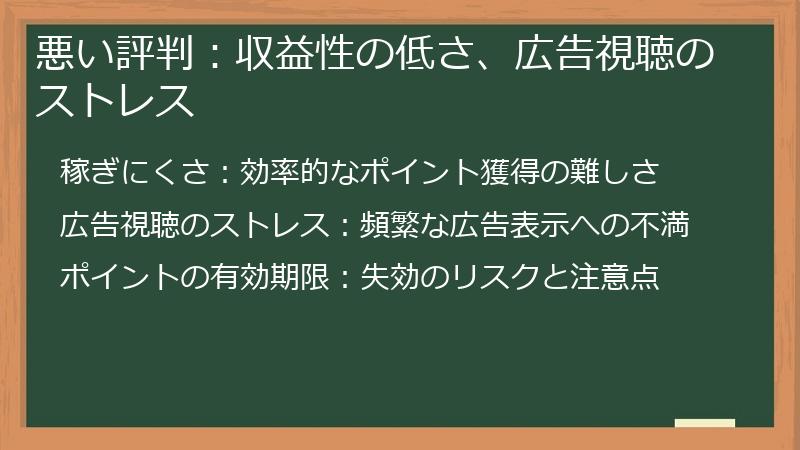 悪い評判：収益性の低さ、広告視聴のストレス

稼ぎにくさ：効率的なポイント獲得の難しさ

広告視聴のストレス：頻繁な広告表示への不満

ポイントの有効期限：失効のリスクと注意点